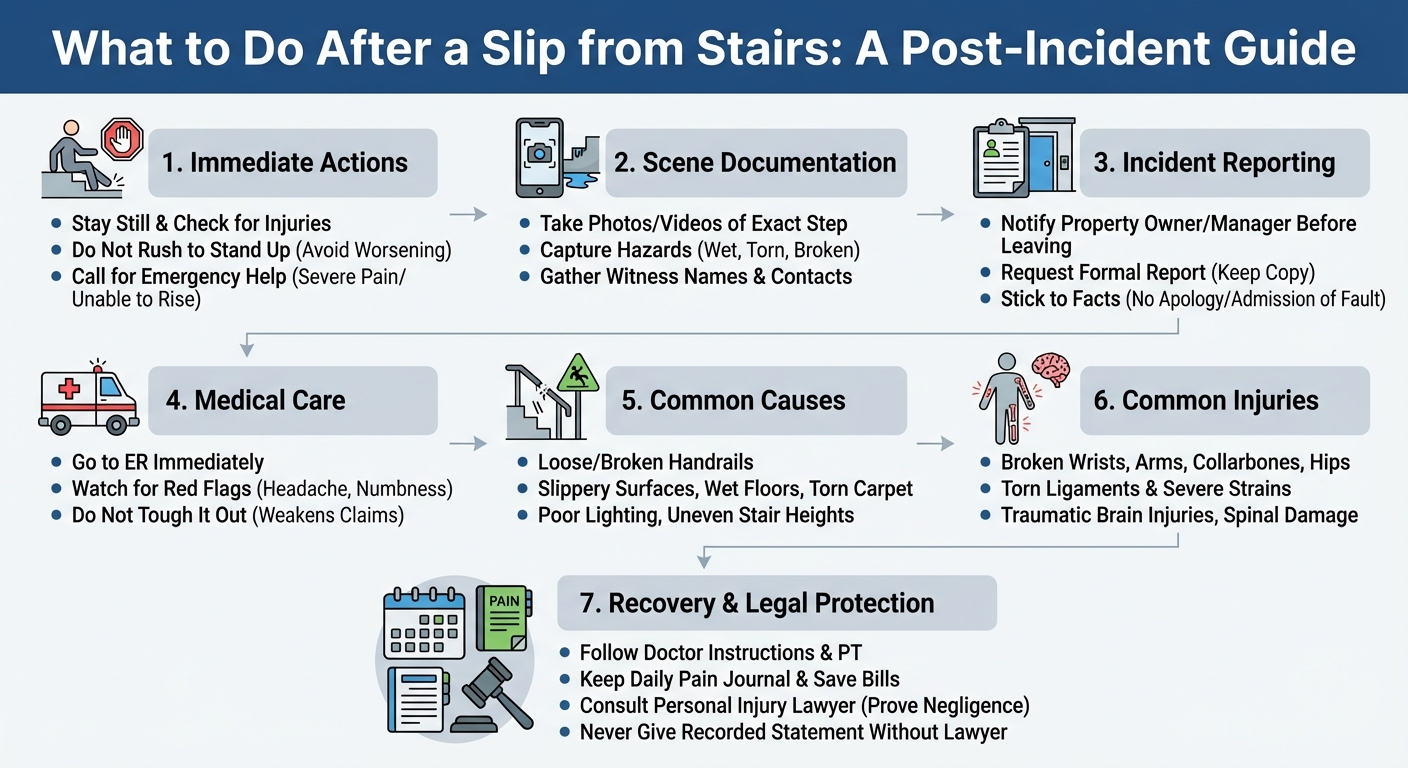 What to Do After a Slip from Stairs: A Post-Incident Guide

1. Immediate Actions

- Stay Still & Check for Injuries
- Do Not Rush to Stand Up (Avoid Worsening)
- Call for Emergency Help (Severe Pain/ Unable to Rise)

2. Scene Documentation

- Take Photos/Videos of Exact Step
- Capture Hazards (Wet, Torn, Broken)
- Gather Witness Names & Contacts

3. Incident Reporting

- Notify Property Owner/Manager Before Leaving
- Request Formal Report (Keep Copy)
- Stick to Facts (No Apology/Admission of Fault)

4. Medical Care

- Go to ER Immediately
- Watch for Red Flags (Headache, Numbness)
- Do Not Tough It Out (Weakens Claims)

5. Common Causes

- Loose/Broken Handrails
- Slippery Surfaces, Wet Floors, Torn Carpet
- Poor Lighting, Uneven Stair Heights

6. Common Injuries

- Broken Wrists, Arms, Collarbones, Hips
- Torn Ligaments & Severe Strains
- Traumatic Brain Injuries, Spinal Damage

PAIN

7. Recovery & Legal Protection

- Follow Doctor Instructions & PT
- Keep Daily Pain Journal & Save Bills
- Consult Personal Injury Lawyer (Prove Negligence)
- Never Give Recorded Statement Without Lawyer